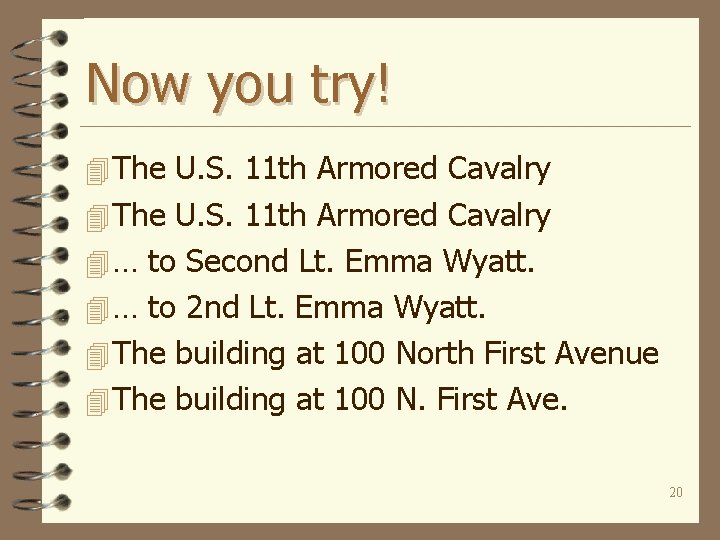 Now you try!

The U.S. 11th Armored Cavalry
The U.S. 11th Armored Cavalry
… to Second Lt. Emma Wyatt.
… to 2nd Lt. Emma Wyatt.
The building at 100 North First Avenue
The building at 100 N. First Ave.

20